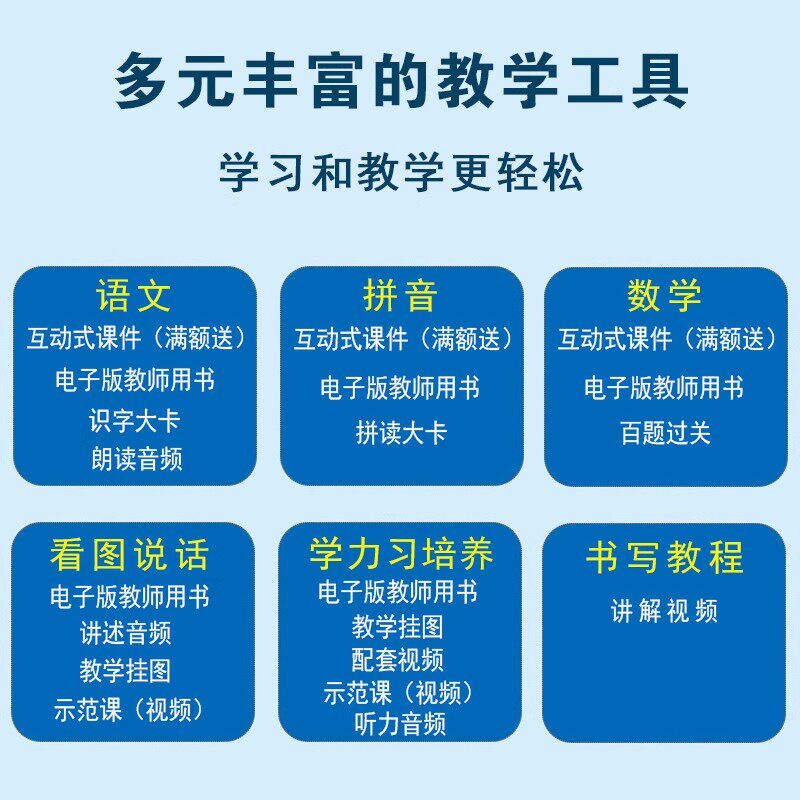 多元丰富的教学工具

学习和教学更轻松

语文
互动式课件（满额送）
电子版教师用书
识字大卡
朗读音频

拼音
互动式课件（满额送）
电子版教师用书
拼读大卡

数学
互动式课件（满额送）
电子版教师用书
百题过关

看图说话
电子版教师用书
讲述音频
教学挂图
示范课（视频）

学力习培养
电子版教师用书
教学挂图
配套视频
示范课（视频）
听力音频

书写教程
讲解视频